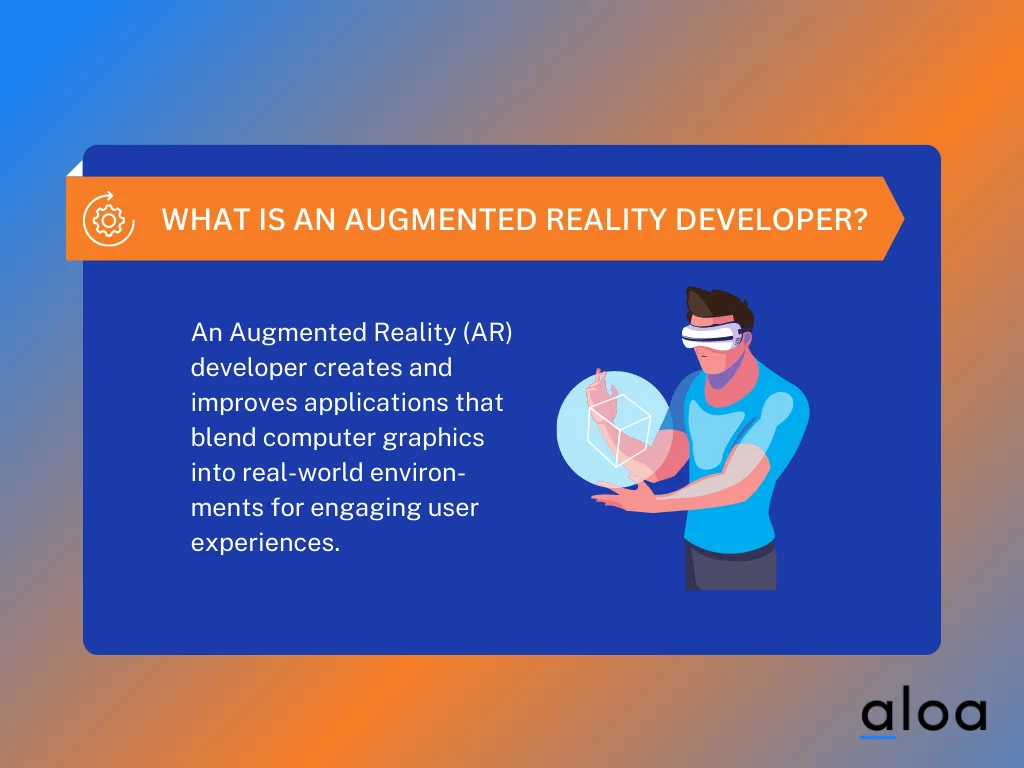 WHAT IS AN AUGMENTED REALITY DEVELOPER?

An Augmented Reality (AR) developer creates and improves applications that blend computer graphics into real-world environments for engaging user experiences.

aloa